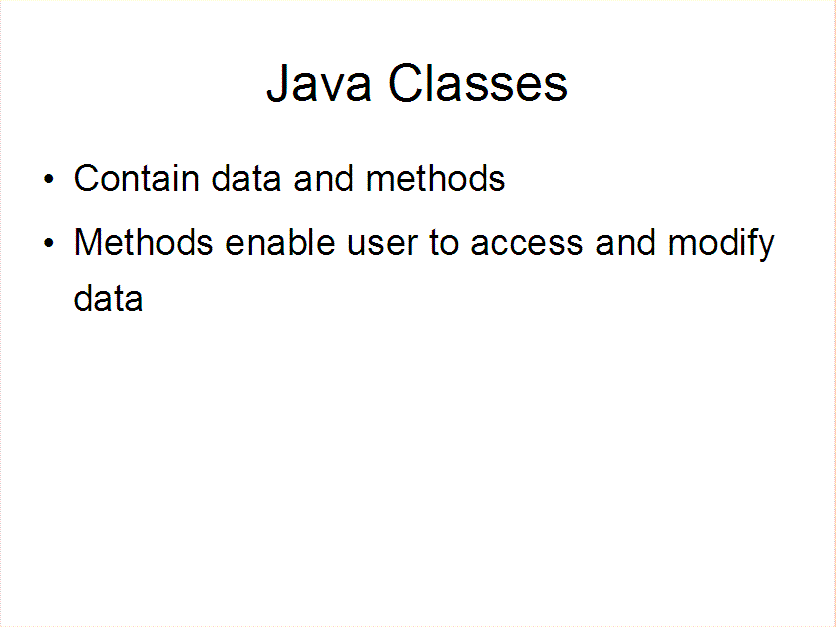 Java Classes

• Contain data and methods
• Methods enable user to access and modify data